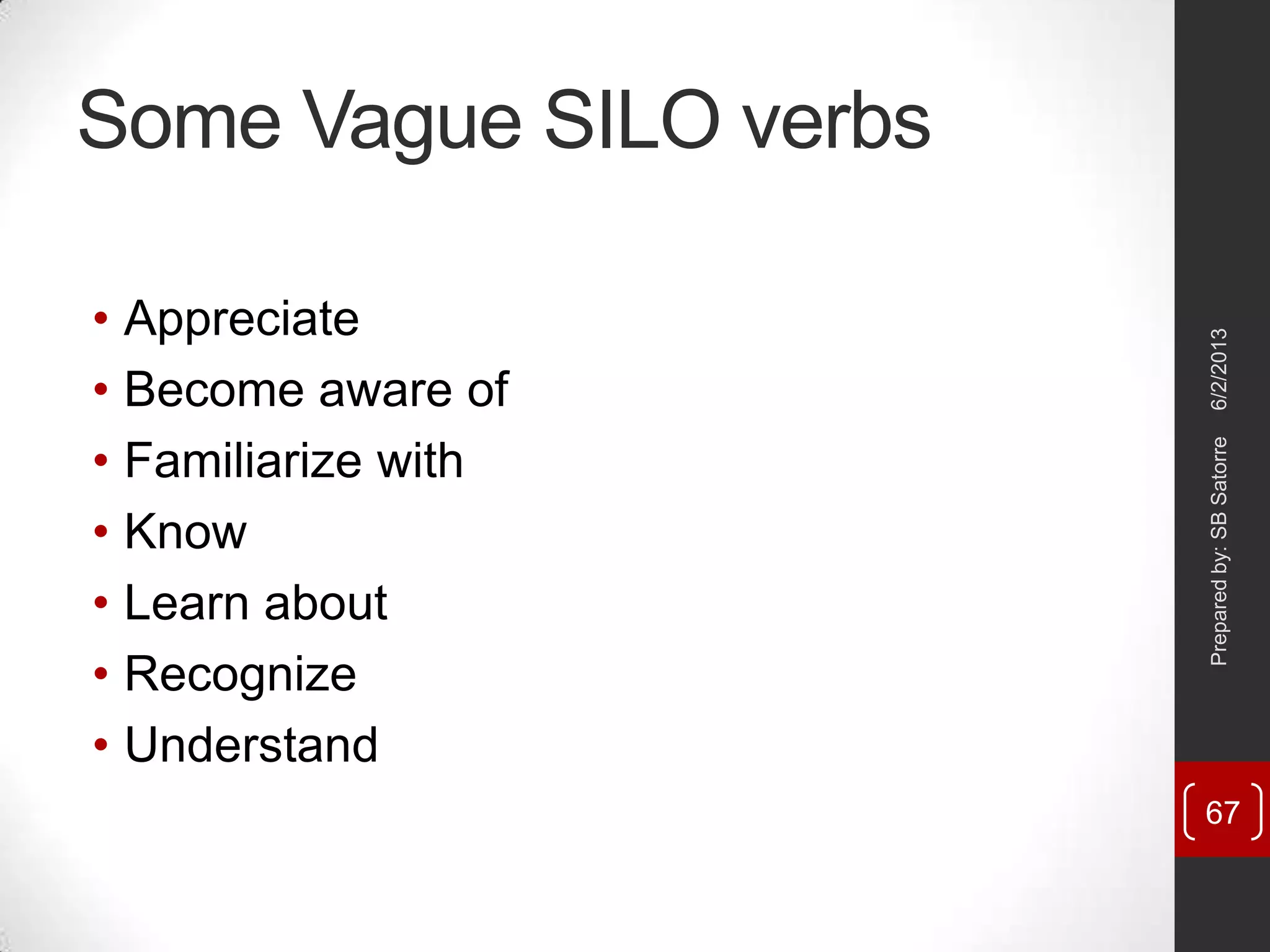 Some Vague SILO verbs

• Appreciate
• Become aware of
• Familiarize with
• Know
• Learn about
• Recognize
• Understand

Prepared by: SB Satorre 6/2/2013

67